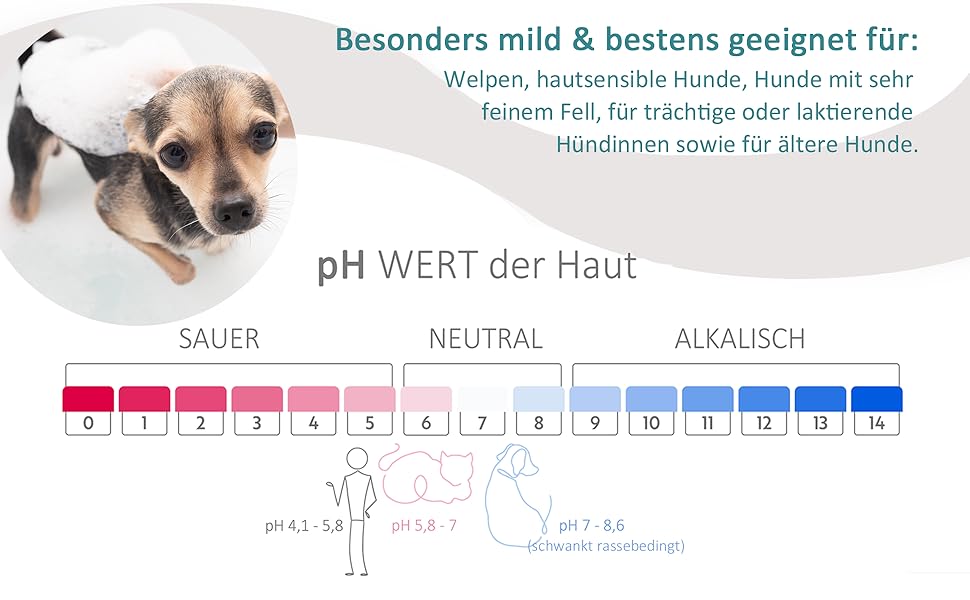 Besonders mild & bestens geeignet für:
Welpen, hautsensible Hunde, Hunde mit sehr feinem Fell, für trächtige oder laktierende Hündinnen sowie für ältere Hunde.

pH WERT der Haut

SAUER
NEUTRAL
ALKALISCH

0 1 2 3 4 5 6 7 8 9 10 11 12 13 14

pH 4,1 - 5,8
pH 5,8 - 7
pH 7 - 8,6
(schwankt rassebedingt)